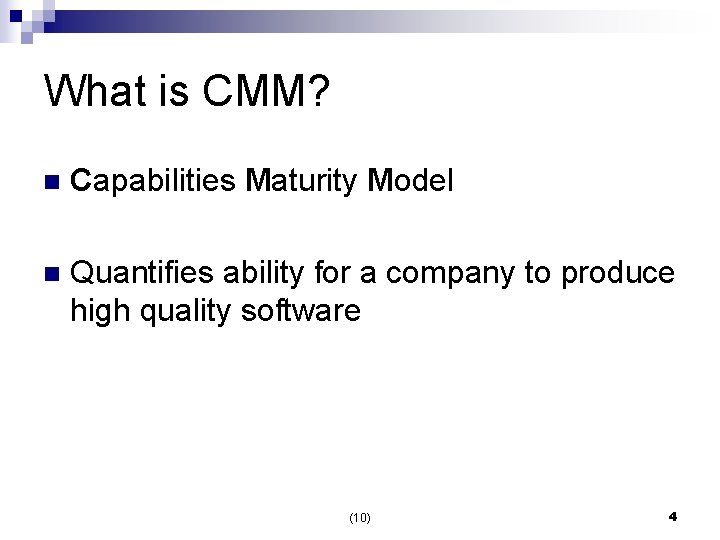 What is CMM?

Capabilities Maturity Model

Quantifies ability for a company to produce high quality software

(10)

4